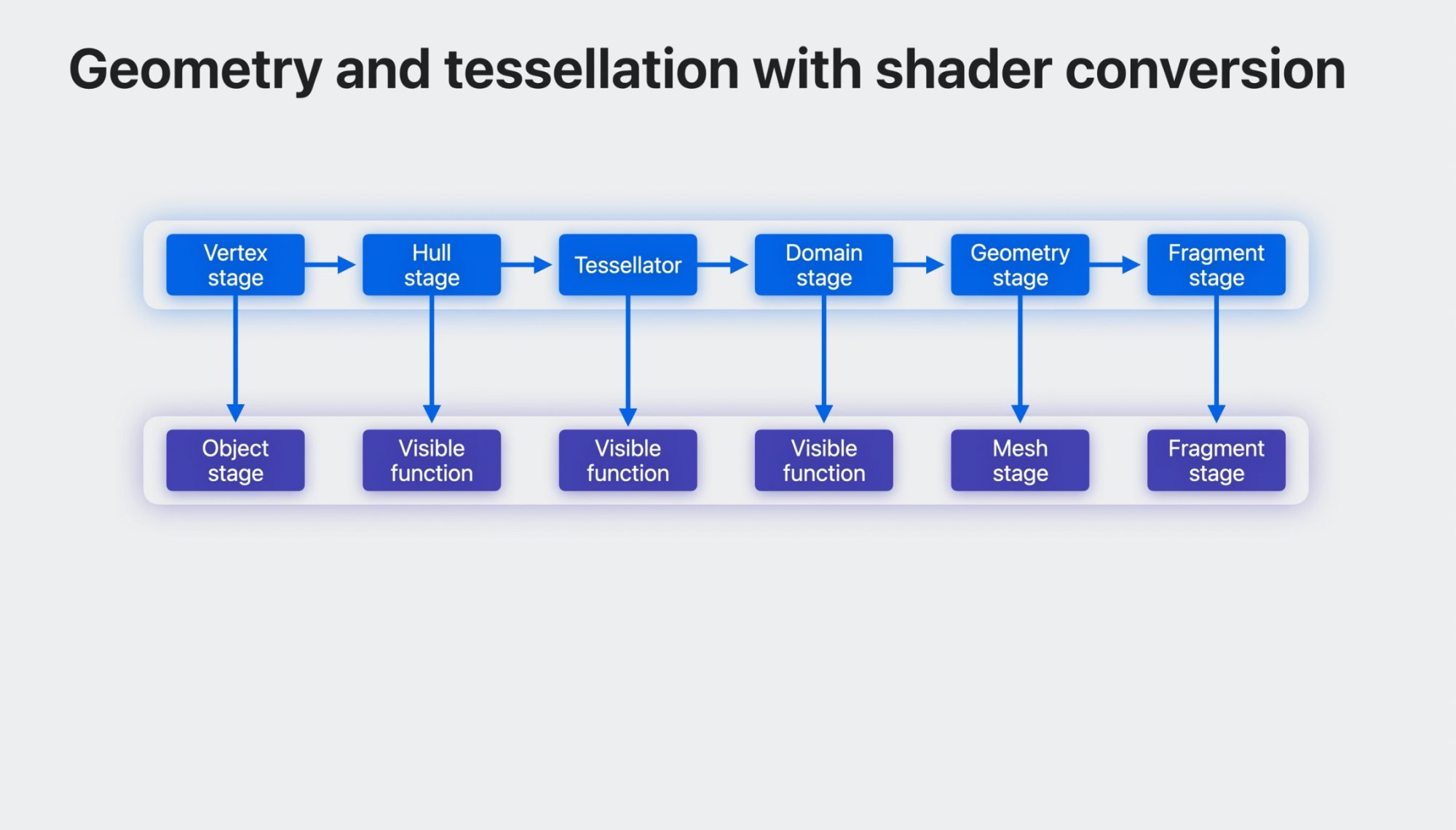 Geometry and tessellation with shader conversion

Vertex stage

Hull stage

Tessellator

Domain stage

Geometry stage

Fragment stage

Object stage

Visible function

Visible function

Visible function

Mesh stage

Fragment stage